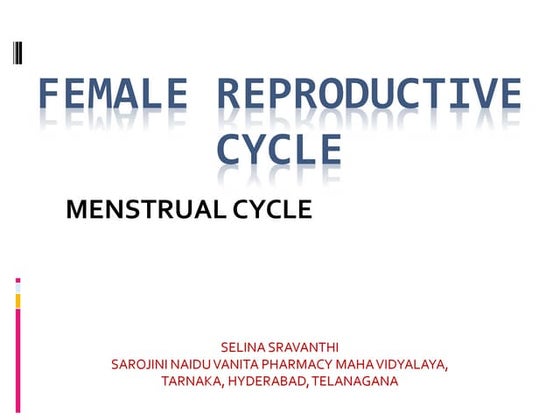 FEMALE REPRODUCTIVE CYCLE

MENSTRUAL CYCLE

SELINA SRAVANTHI
SAROJINI NAIDU VANITA PHARMACY MAHA VIDYALAYA,
TARNAKA, HYDERABAD, TELANAGANA